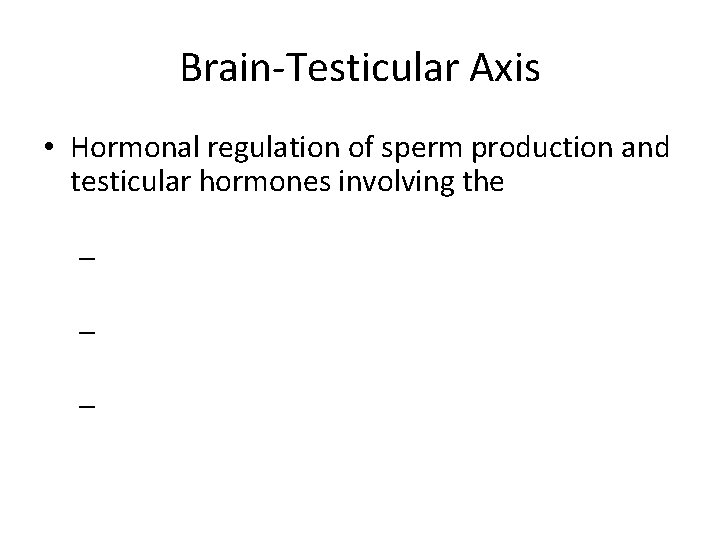 Brain-Testicular Axis

• Hormonal regulation of sperm production and testicular hormones involving the

–

–

–